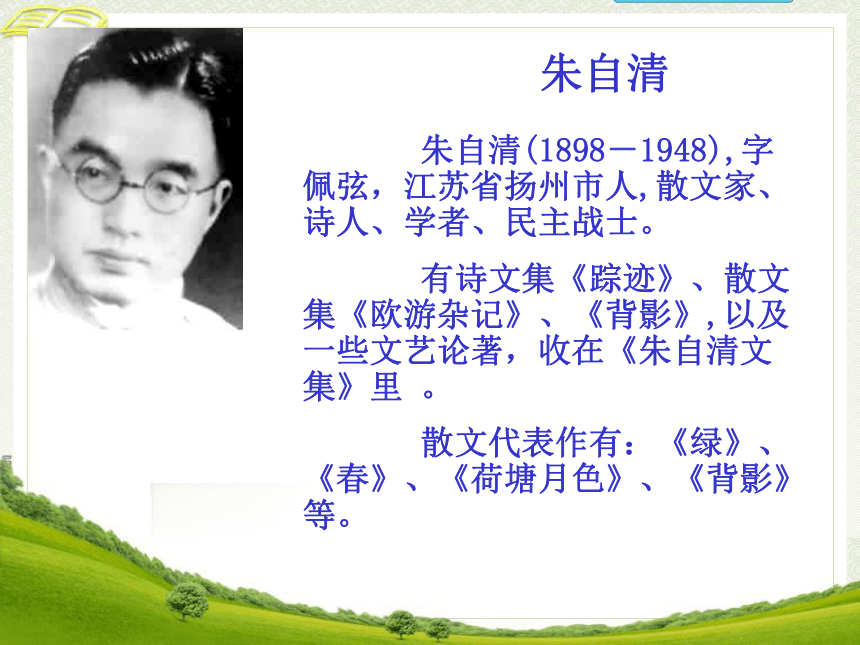 朱自清

朱自清(1898－1948),字佩弦，江苏省扬州市人,散文家、诗人、学者、民主战士。

有诗文集《踪迹》、散文集《欧游杂记》、《背影》,以及一些文艺论著，收在《朱自清文集》里 。

散文代表作有：《绿》、《春》、《荷塘月色》、《背影》等。